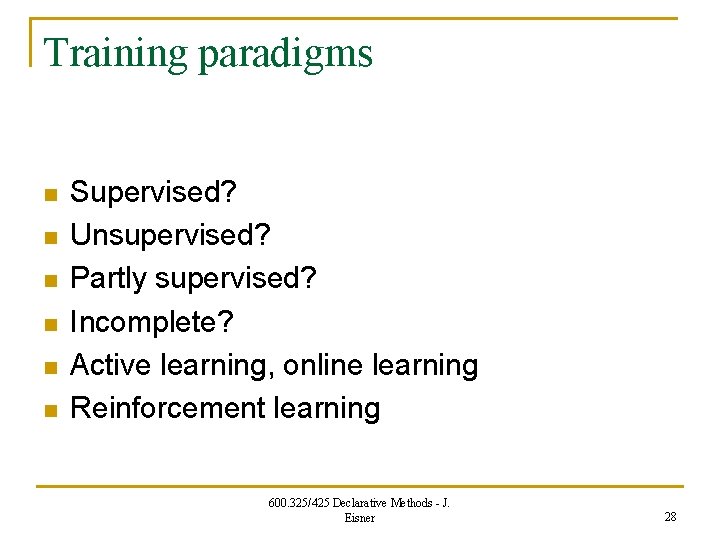 Training paradigms

- Supervised?
- Unsupervised?
- Partly supervised?
- Incomplete?
- Active learning, online learning
- Reinforcement learning

600.325/425 Declarative Methods - J. Eisner

28